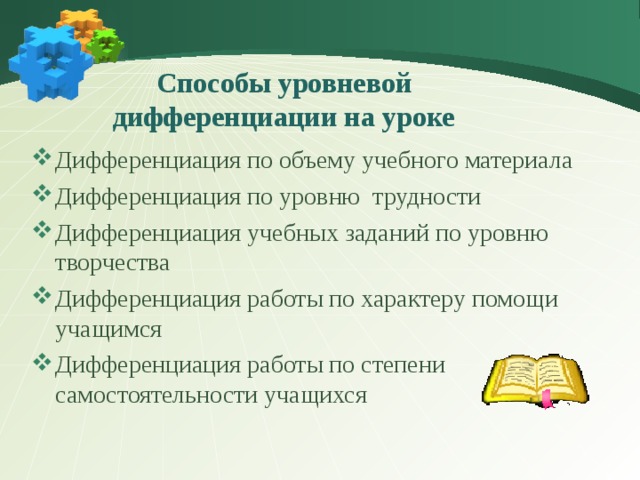 Способы уровневой дифференциации на уроке

❖ Дифференциация по объему учебного материала
❖ Дифференциация по уровню трудности
❖ Дифференциация учебных заданий по уровню творчества
❖ Дифференциация работы по характеру помощи учащимся
❖ Дифференциация работы по степени самостоятельности учащихся